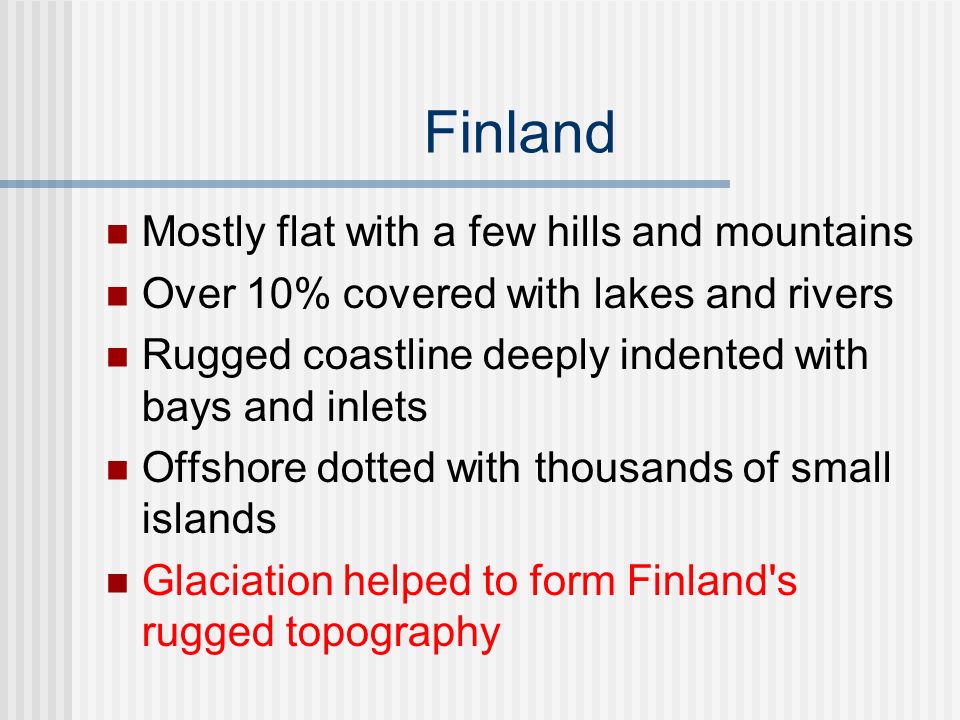 Finland

- Mostly flat with a few hills and mountains
- Over 10% covered with lakes and rivers
- Rugged coastline deeply indented with bays and inlets
- Offshore dotted with thousands of small islands
- Glaciation helped to form Finland's rugged topography